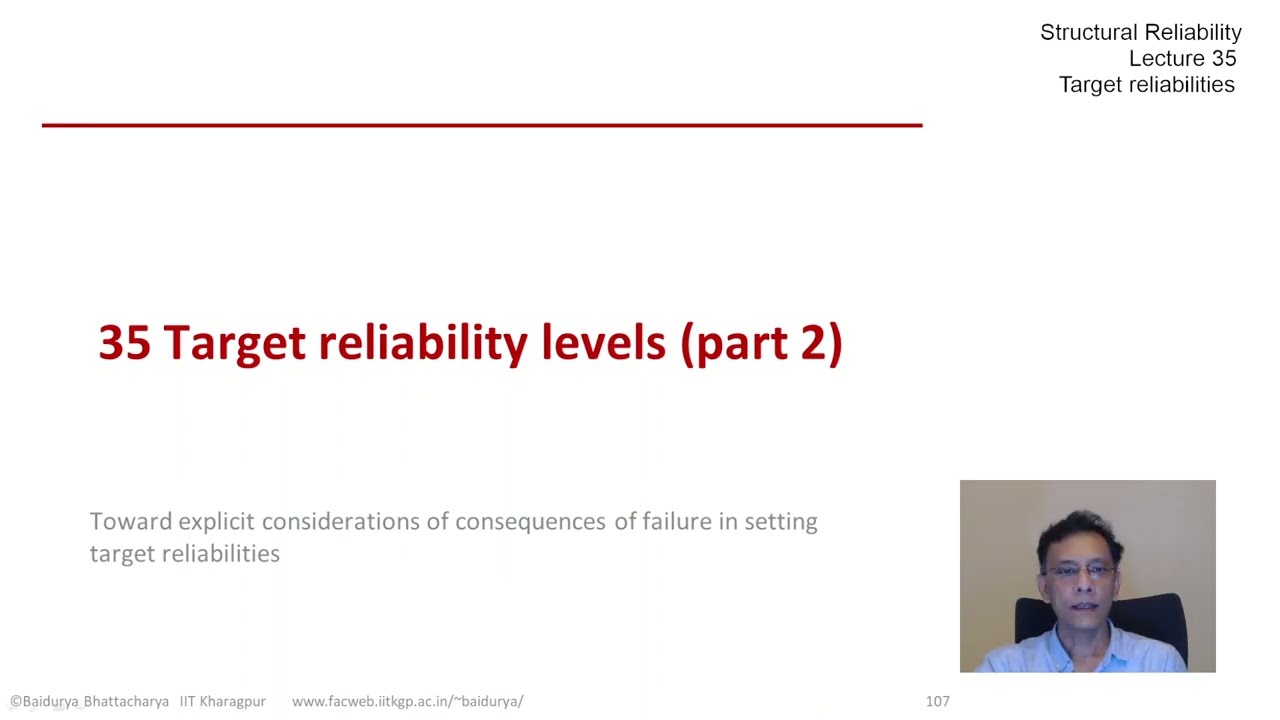 Structural Reliability
Lecture 35
Target reliabilities

35 Target reliability levels (part 2)

Toward explicit considerations of consequences of failure in setting target reliabilities

©Baidurya Bhattacharya IIT Kharagpur www.facweb.iitkgp.ac.in/~baidurya/ 107